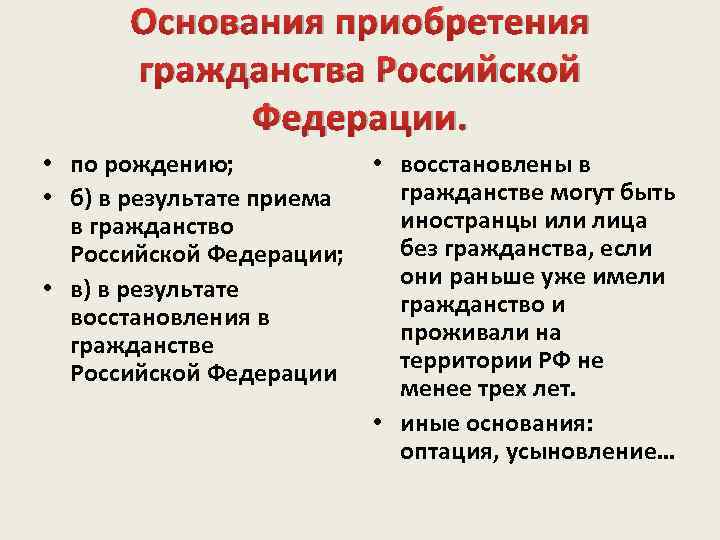 Основания приобретения гражданства Российской Федерации.

• по рождению;
• б) в результате приема в гражданство Российской Федерации;
• в) в результате восстановления в гражданстве Российской Федерации

• восстановлены в гражданстве могут быть иностранцы или лица без гражданства, если они раньше уже имели гражданство и проживали на территории РФ не менее трех лет.
• иные основания: оптация, усыновление…